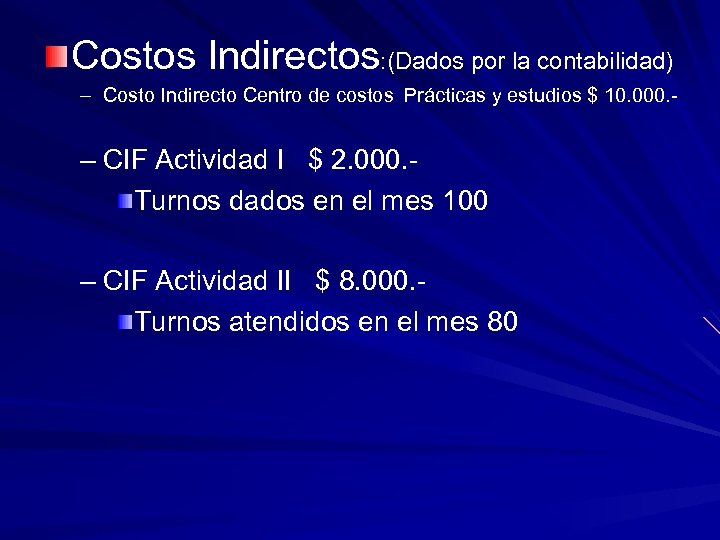 Costos Indirectos:(Dados por la contabilidad)

– Costo Indirecto Centro de costos Prácticas y estudios \$ 10.000.-

– CIF Actividad I \$ 2.000.-

Turnos dados en el mes 100

– CIF Actividad II \$ 8.000.-

Turnos atendidos en el mes 80